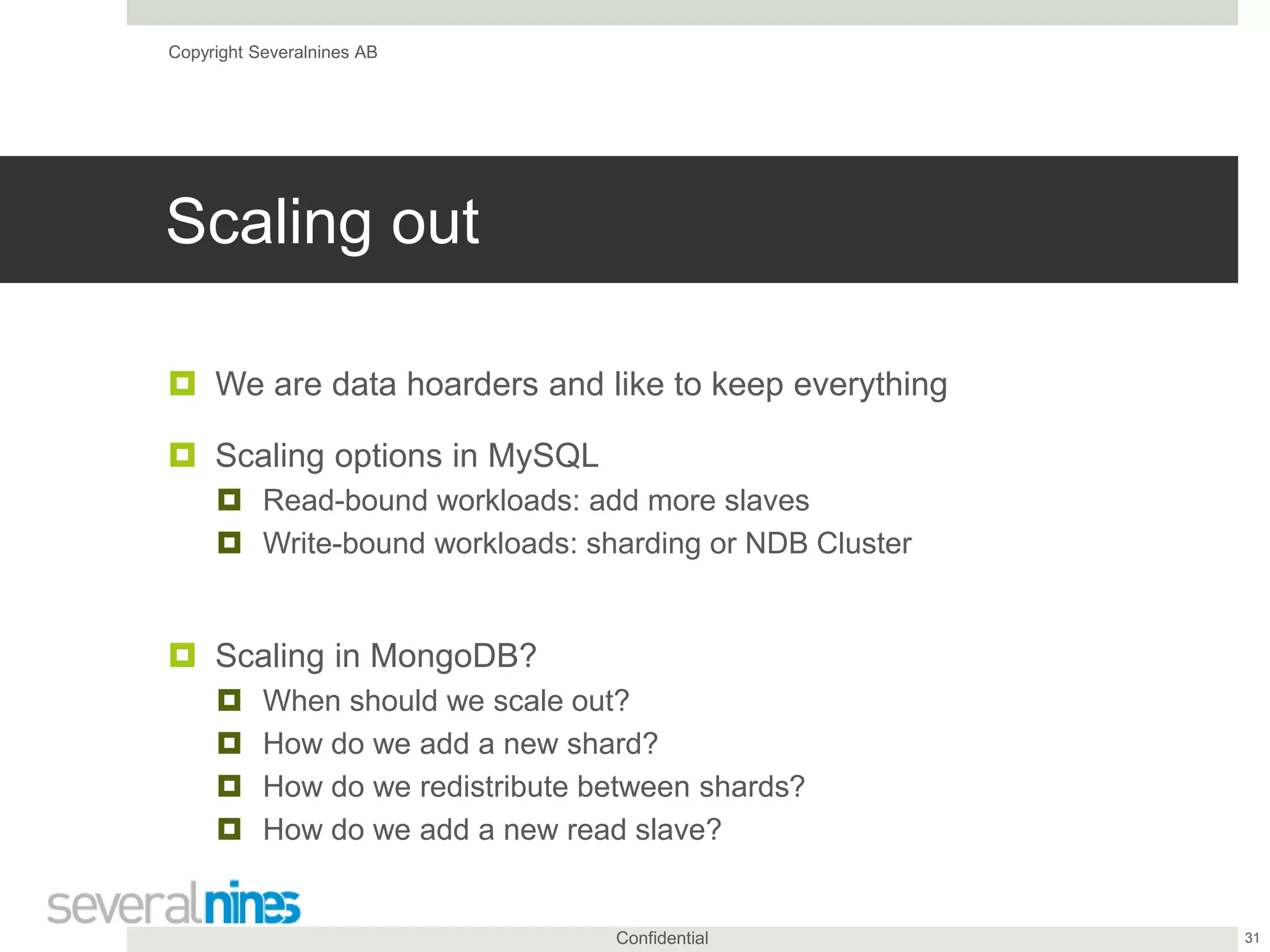 Copyright Severalnines AB

Scaling out

We are data hoarders and like to keep everything

Scaling options in MySQL

Read-bound workloads: add more slaves

Write-bound workloads: sharding or NDB Cluster

Scaling in MongoDB?

When should we scale out?

How do we add a new shard?

How do we redistribute between shards?

How do we add a new read slave?

severalnines

Confidential

31